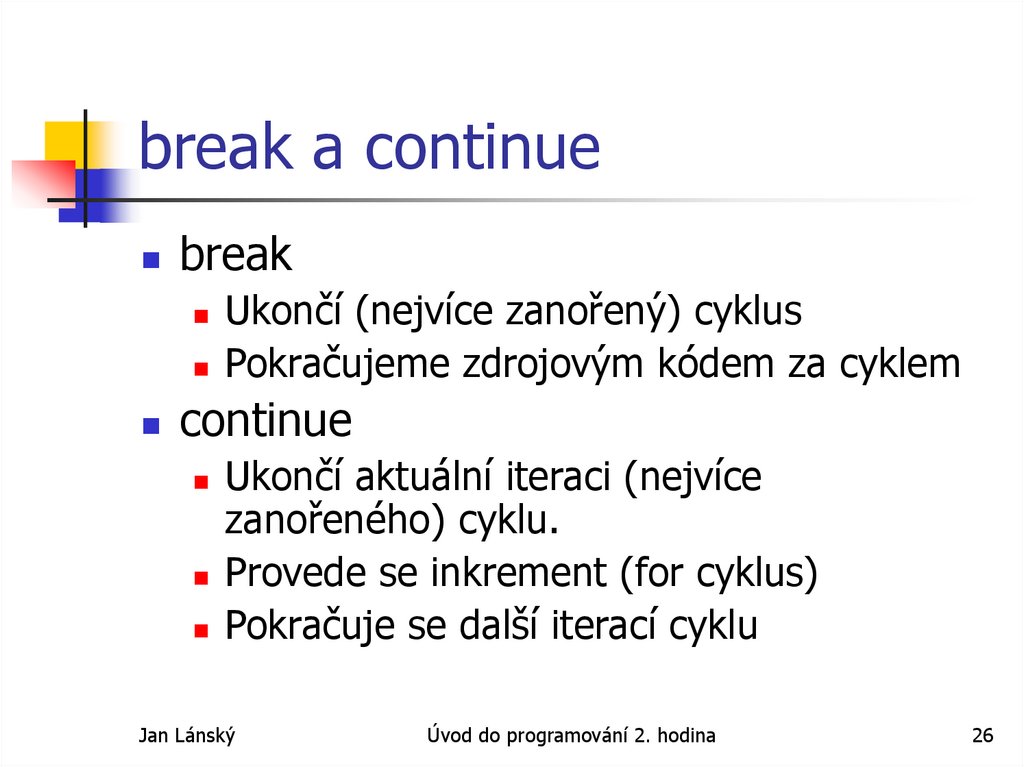 break a continue

- break
  - Ukončí (nejvíce zanořený) cyklus
  - Pokračujeme zdrojovým kódem za cyklem
- continue
  - Ukončí aktuální iteraci (nejvíce zanořeného) cyklu.
  - Provede se inkrement (for cyklus)
  - Pokračuje se další iterací cyklu

Jan Lánský

Úvod do programování 2. hodina

26